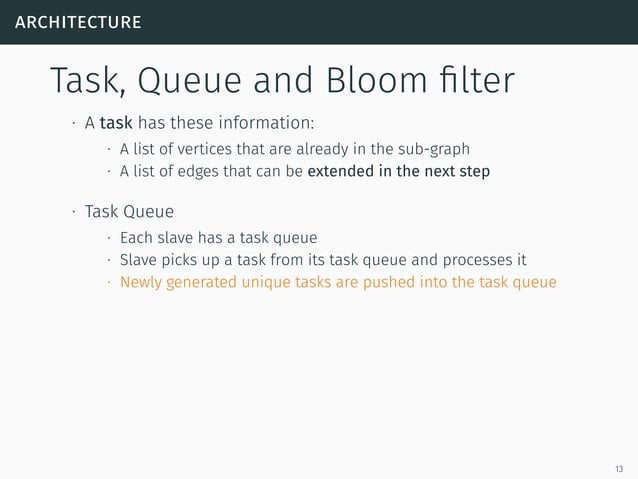 ARCHITECTURE

Task, Queue and Bloom filter

· A task has these information:
  · A list of vertices that are already in the sub-graph
  · A list of edges that can be extended in the next step

· Task Queue
  · Each slave has a task queue
  · Slave picks up a task from its task queue and processes it
  · Newly generated unique tasks are pushed into the task queue

13